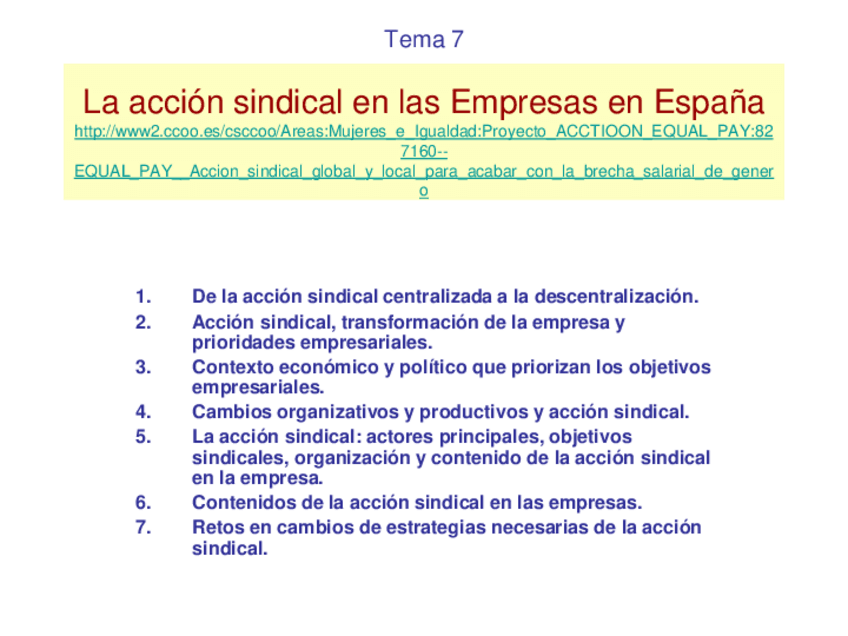 Tema 7

La acción sindical en las Empresas en España
http://www2.ccoo.es/csccoo/Areas:Mujeres_e_Igualdad:Proyecto_ACCTIOON_EQUAL_PAY:827160--EQUAL_PAY__Accion_sindical_global_y_local_para_acabar_con_la_brecha_salarial_de_genero

1. De la acción sindical centralizada a la descentralización.
2. Acción sindical, transformación de la empresa y prioridades empresariales.
3. Contexto económico y político que priorizan los objetivos empresariales.
4. Cambios organizativos y productivos y acción sindical.
5. La acción sindical: actores principales, objetivos sindicales, organización y contenido de la acción sindical en la empresa.
6. Contenidos de la acción sindical en las empresas.
7. Retos en cambios de estrategias necesarias de la acción sindical.